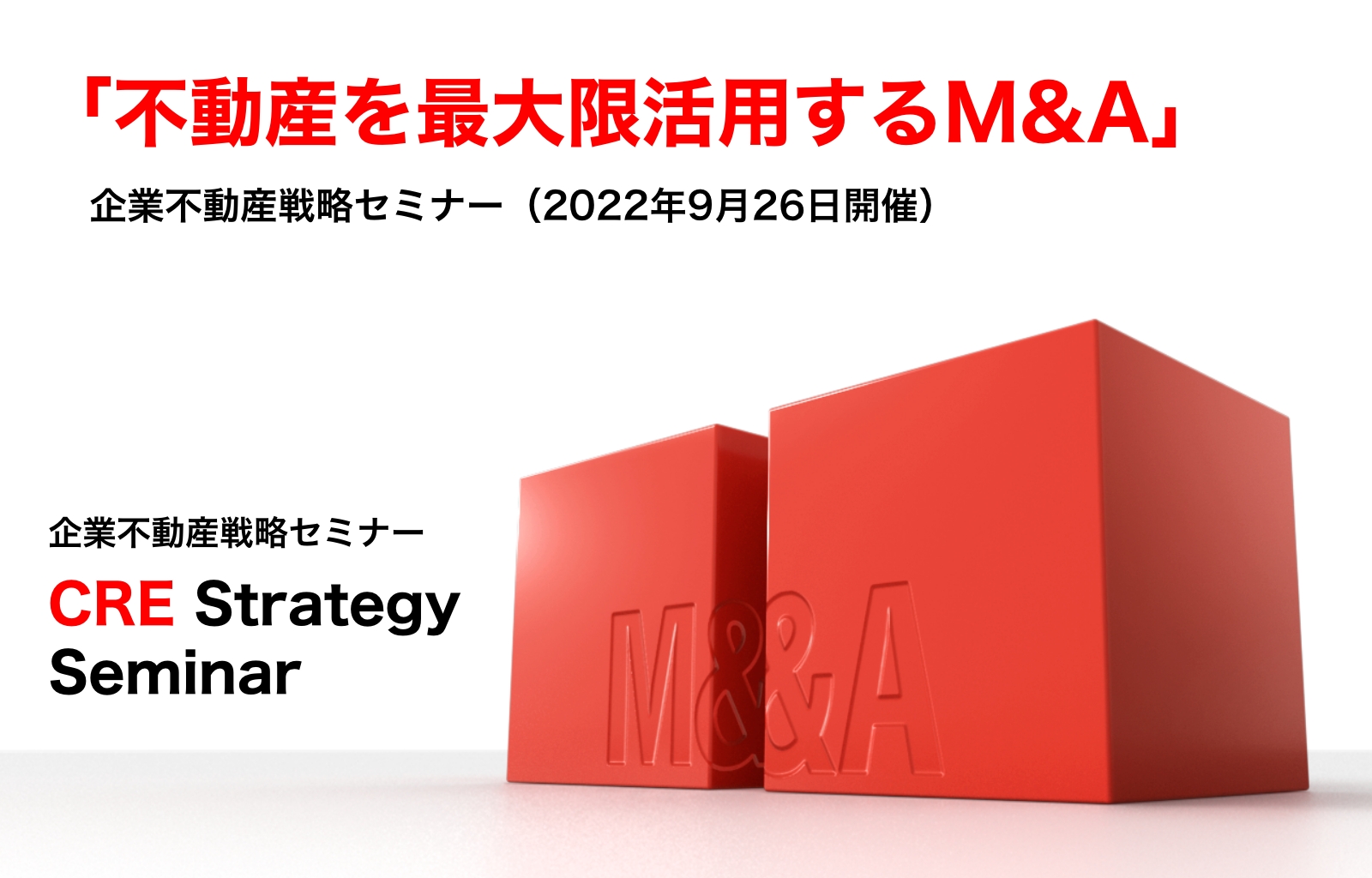 「不動産を最大限活用するM&A」

企業不動産戦略セミナー（2022年9月26日開催）

企業不動産戦略セミナー

CRE Strategy Seminar

M&A